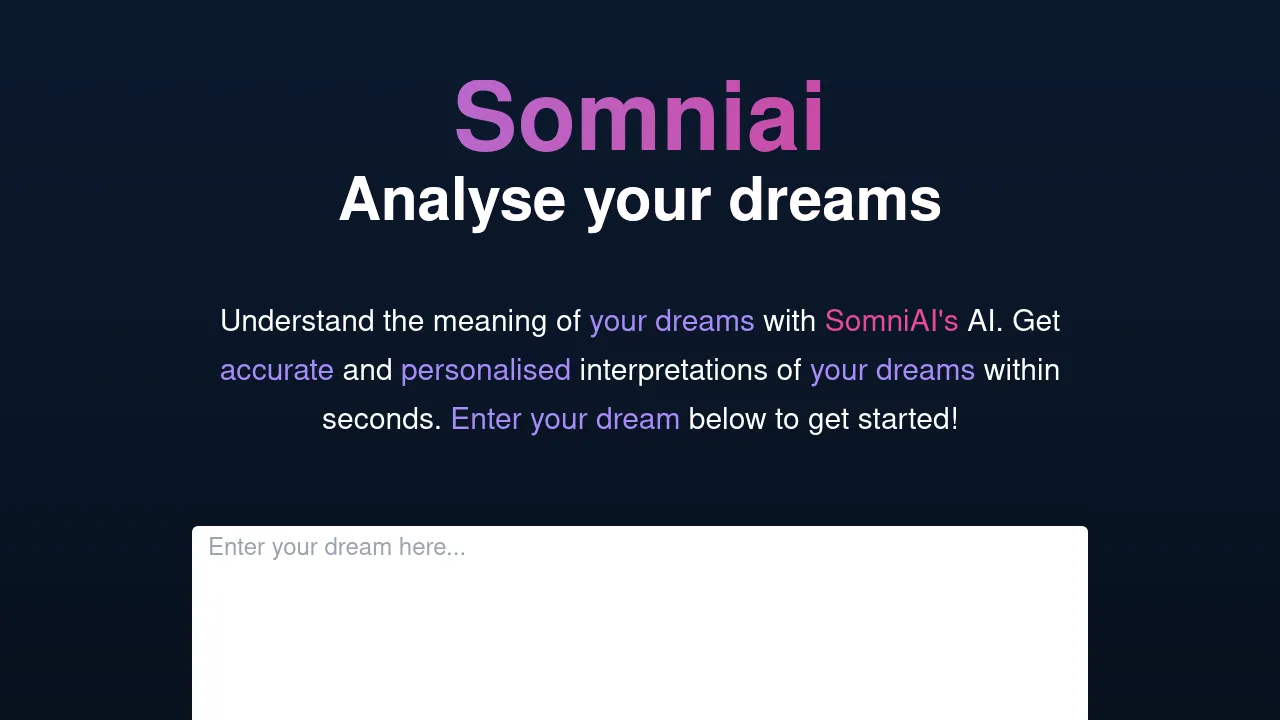 Somniai
Analyse your dreams

Understand the meaning of your dreams with SomniAI's AI. Get accurate and personalised interpretations of your dreams within seconds. Enter your dream below to get started!

Enter your dream here...